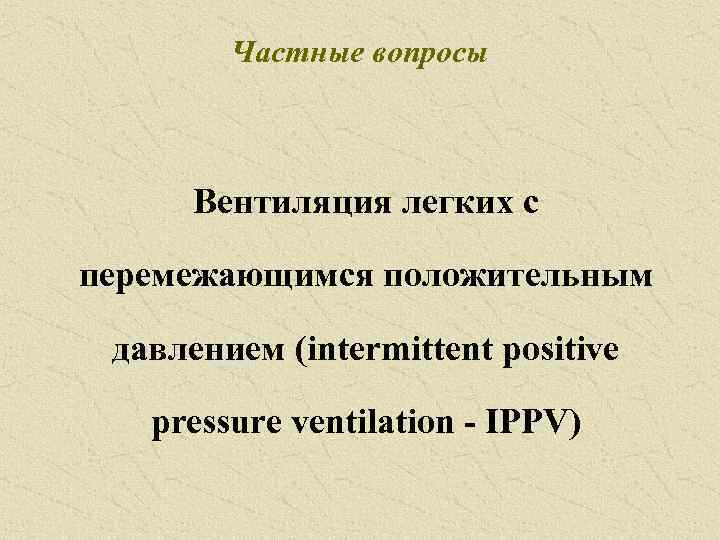 Частные вопросы

Вентиляция легких с перемежающимся положительным давлением (intermittent positive pressure ventilation - IPPV)